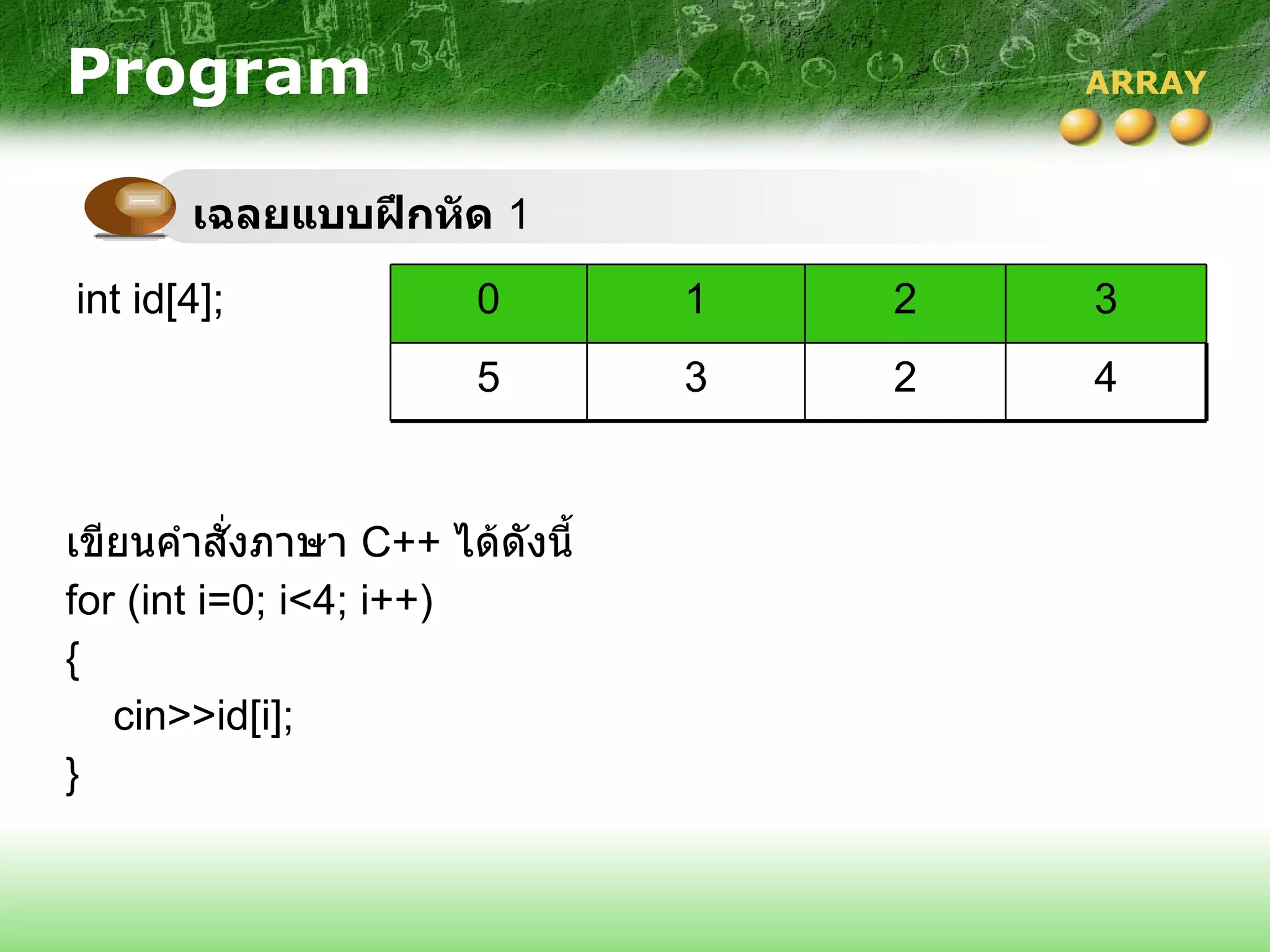 Program

ARRAY

เฉลยแบบฝึกหัด 1

int id[4];

| 0 | 1 | 2 | 3 |
|---|---|---|---|
| 5 | 3 | 2 | 4 |

เขียนคำสั่งภาษา C++ ได้ดังนี้
for (int i=0; i<4; i++)
{
cin>>id[i];
}